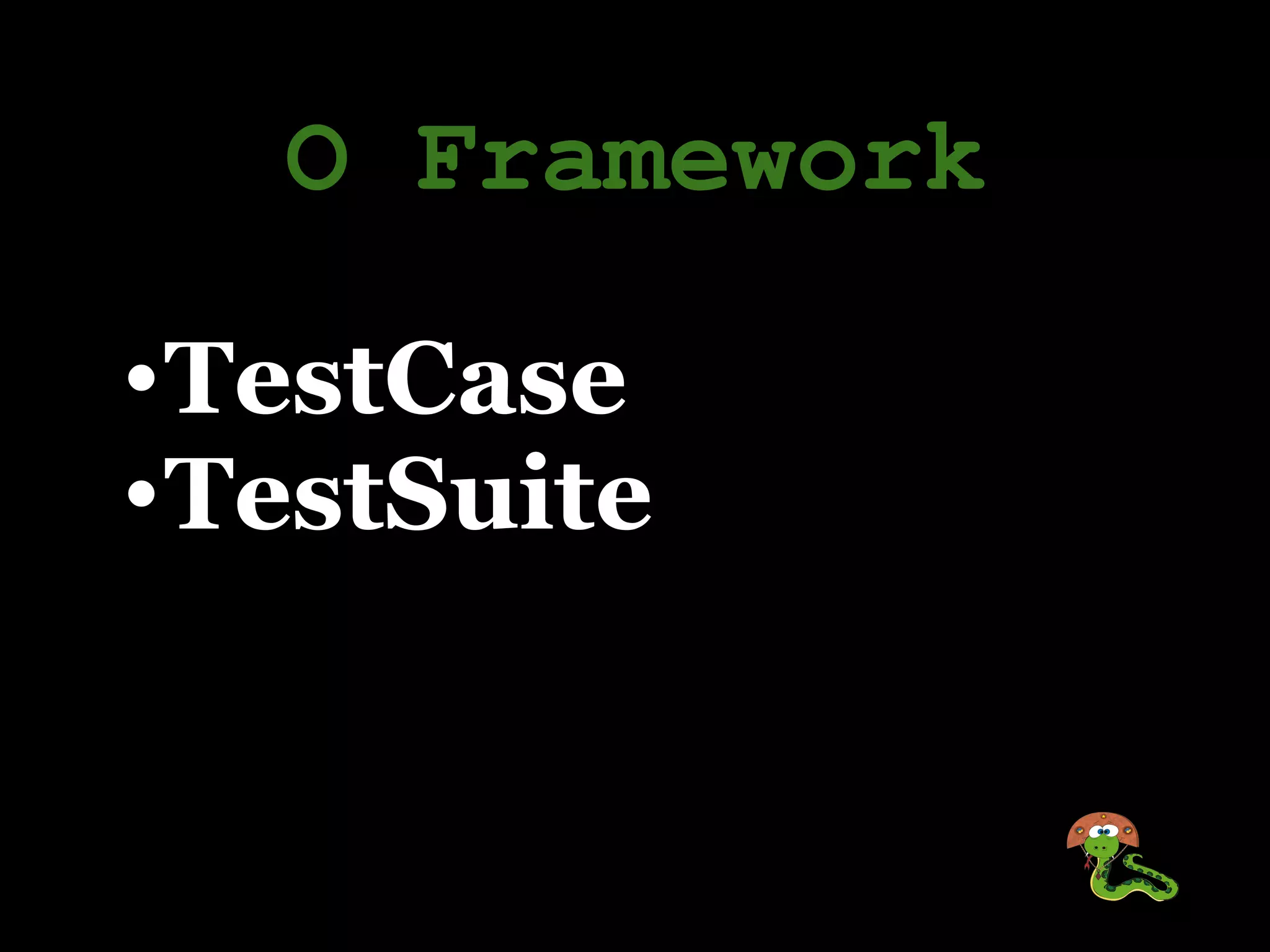 O Framework

•TestCase
•TestSuite